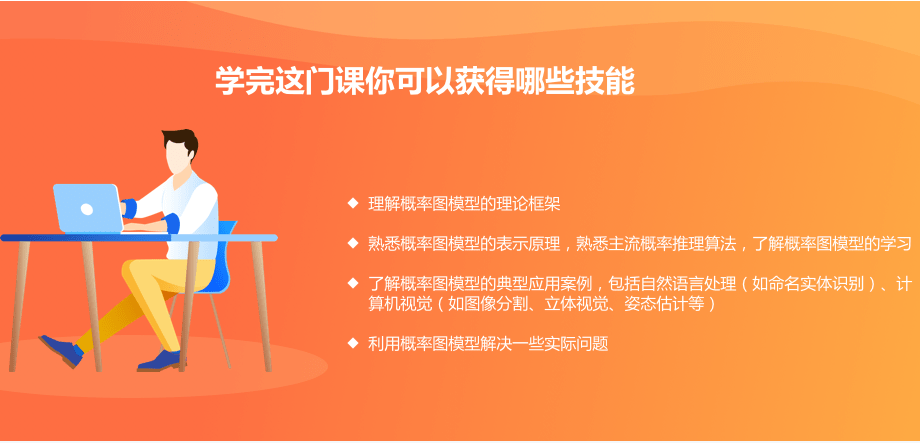 学完这门课你可以获得哪些技能

◆ 理解概率图模型的理论框架

◆ 熟悉概率图模型的表示原理，熟悉主流概率推理算法，了解概率图模型的学习

◆ 了解概率图模型的典型应用案例，包括自然语言处理（如命名实体识别）、计算机视觉（如图像分割、立体视觉、姿态估计等）

◆ 利用概率图模型解决一些实际问题